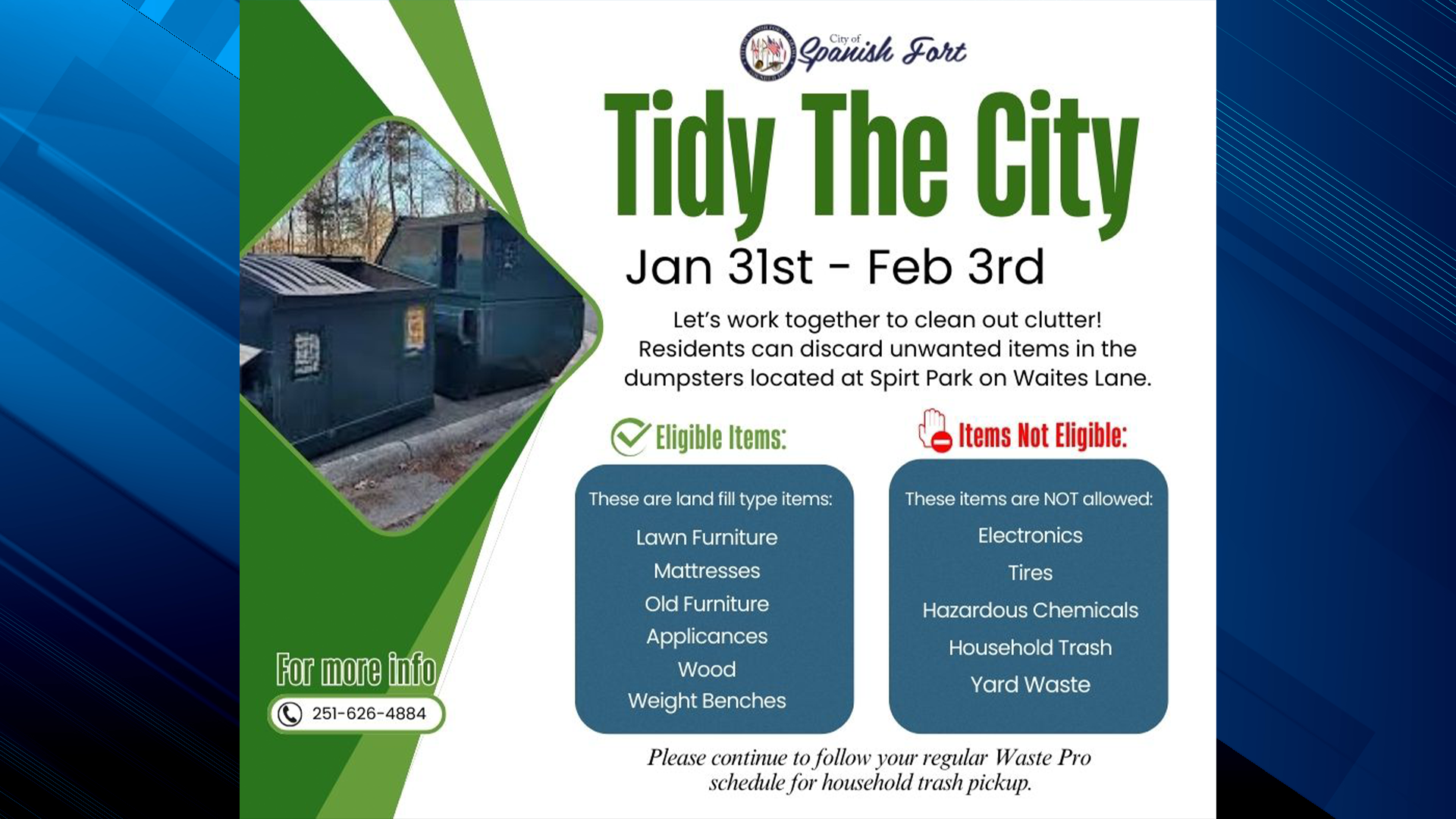 City of Spanish Fort

Tidy The City

Jan 31st - Feb 3rd

Let's work together to clean out clutter! Residents can discard unwanted items in the dumpsters located at Spirt Park on Waites Lane.

Eligible Items:

These are land fill type items:
Lawn Furniture
Mattresses
Old Furniture
Applicances
Wood
Weight Benches

Items Not Eligible:

These items are NOT allowed:
Electronics
Tires
Hazardous Chemicals
Household Trash
Yard Waste

For more info
251-626-4884

Please continue to follow your regular Waste Pro schedule for household trash pickup.